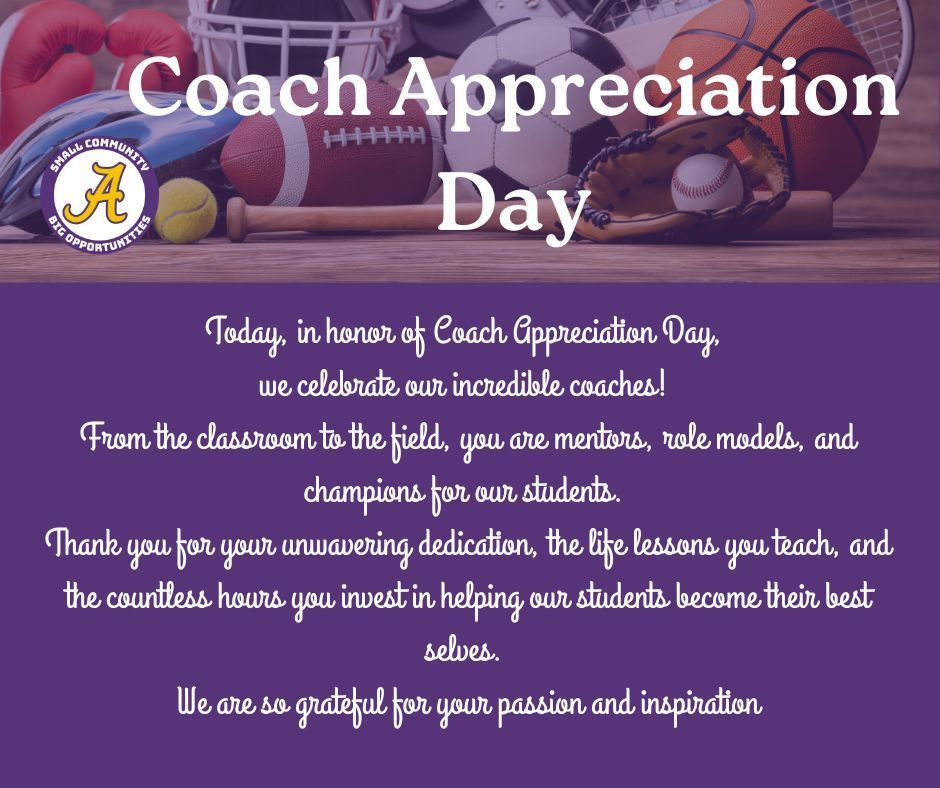 Coach Appreciation Day

SMALL COMMUNITY
A
BIG OPPORTUNITIES

Today, in honor of Coach Appreciation Day, we celebrate our incredible coaches!
From the classroom to the field, you are mentors, role models, and champions for our students.
Thank you for your unwavering dedication, the life lessons you teach, and the countless hours you invest in helping our students become their best selves.
We are so grateful for your passion and inspiration